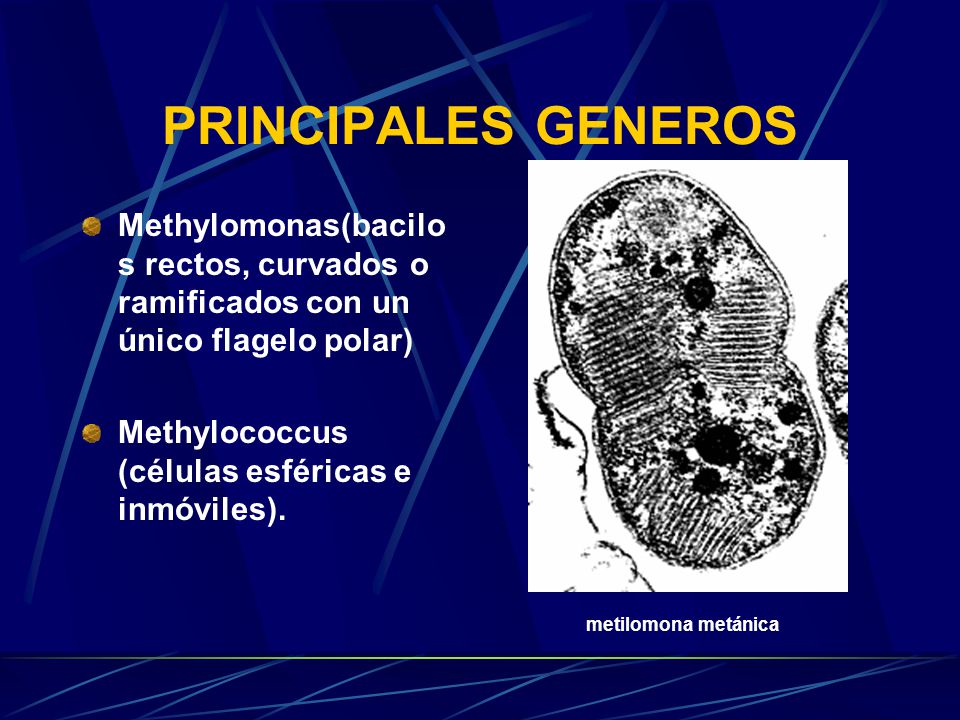 PRINCIPALES GENEROS

Methylomonas(bacilos rectos, curvados o ramificados con un único flagelo polar)

Methylococcus (células esféricas e inmóviles).

metilomona metánica